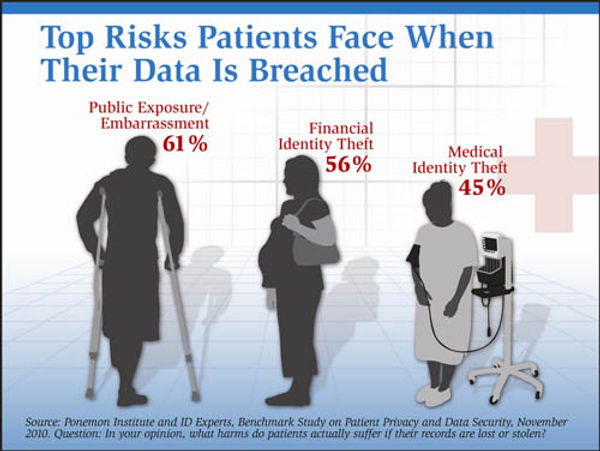 Top Risks Patients Face When Their Data Is Breached

Public Exposure/ Embarrassment
61%

Financial Identity Theft
56%

Medical Identity Theft
45%

Source: Ponemon Institute and ID Experts, Benchmark Study on Patient Privacy and Data Security, November 2010. Question: In your opinion, what harms do patients actually suffer if their records are lost or stolen?